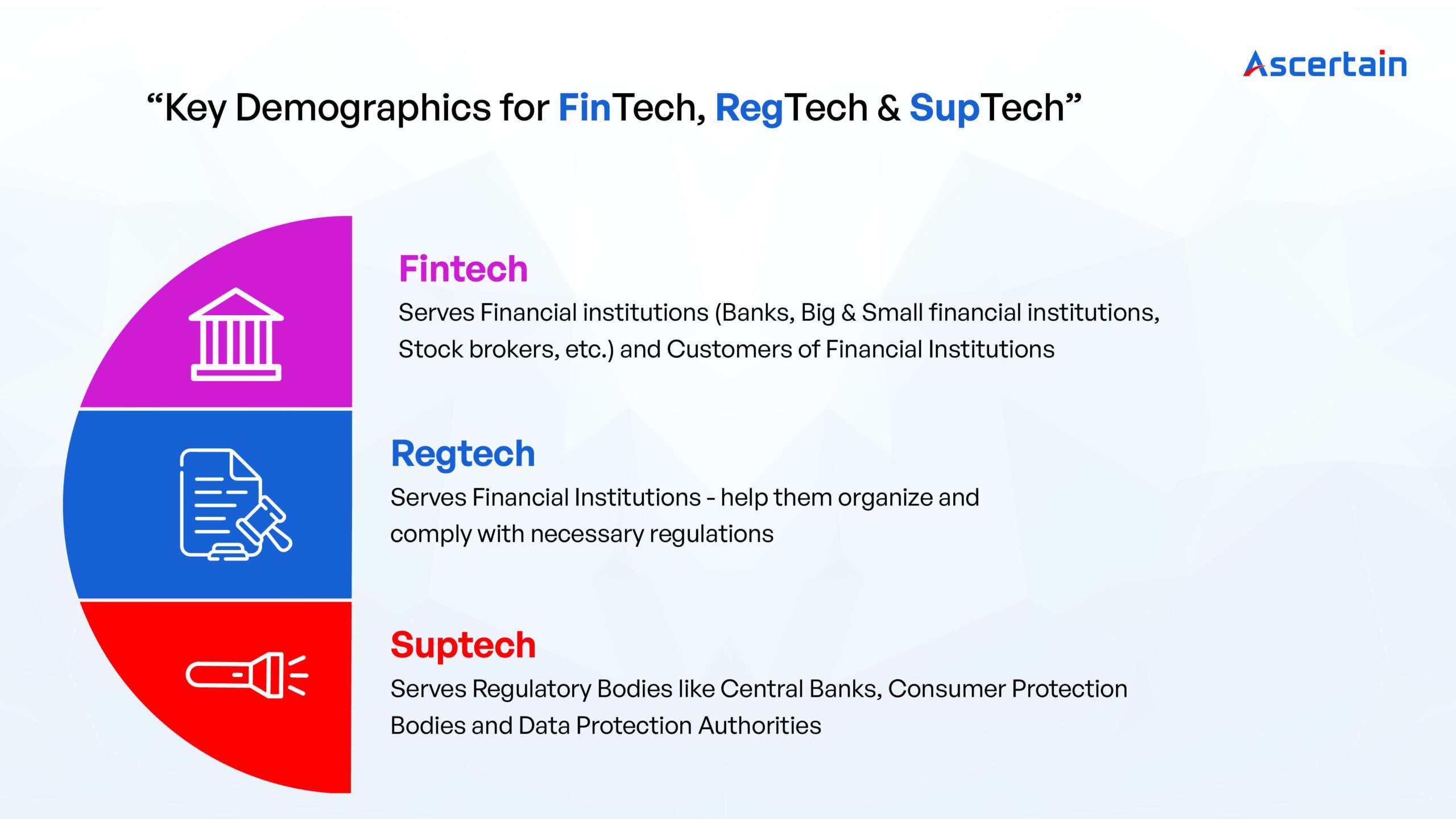 Ascertain

“Key Demographics for FinTech, RegTech & SupTech”

Fintech
Serves Financial institutions (Banks, Big & Small financial institutions, Stock brokers, etc.) and Customers of Financial Institutions

Regtech
Serves Financial Institutions - help them organize and comply with necessary regulations

Suptech
Serves Regulatory Bodies like Central Banks, Consumer Protection Bodies and Data Protection Authorities